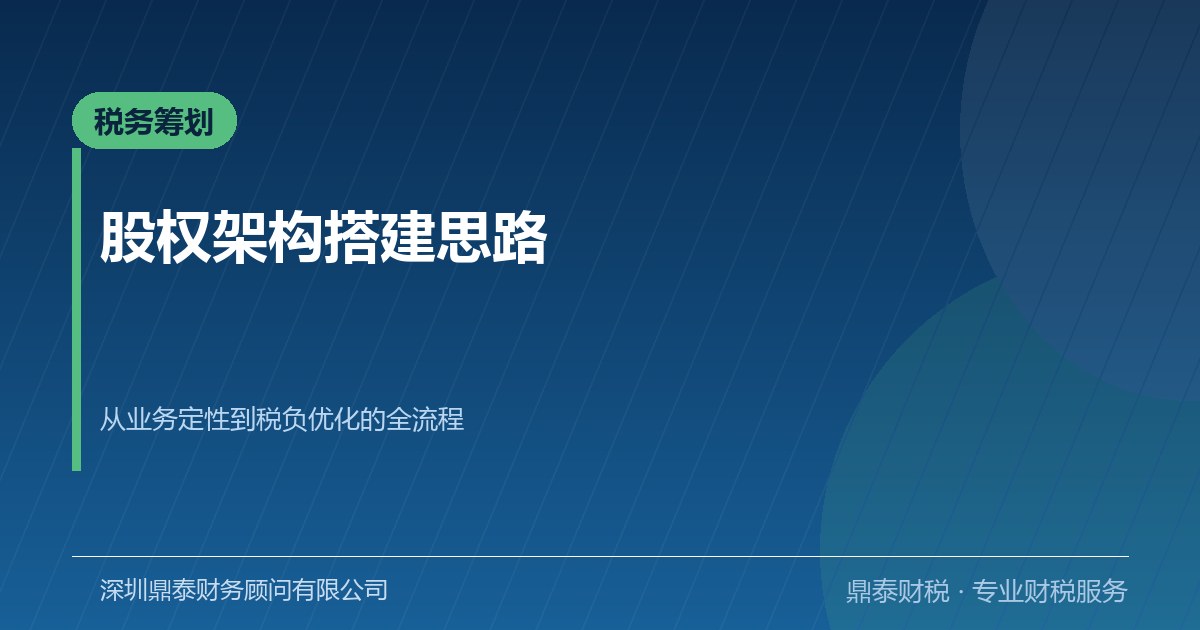 税务筹划

股权架构搭建思路

从业务定性到税负优化的全流程

深圳鼎泰财务顾问有限公司

鼎泰财税 · 专业财税服务